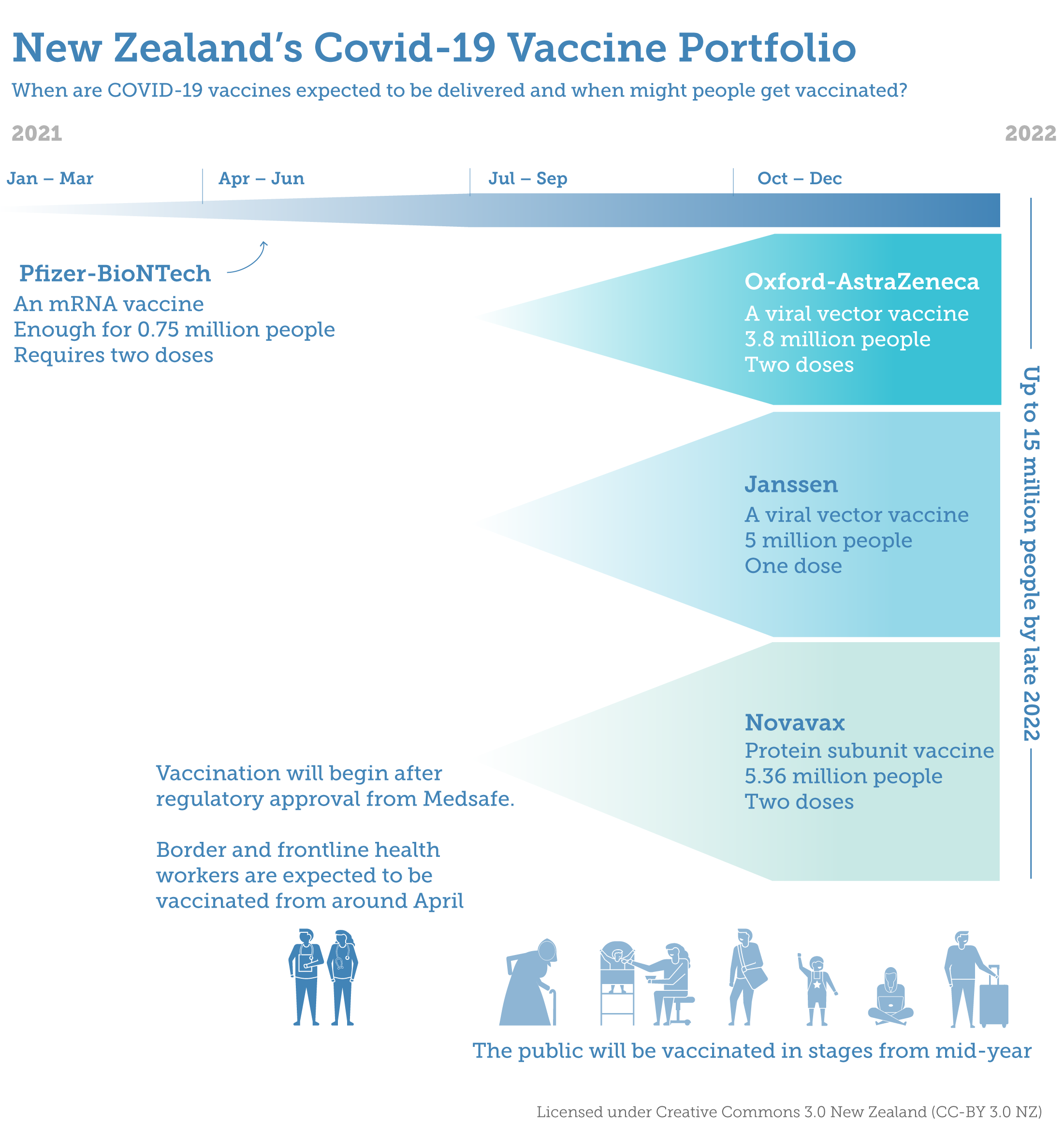 New Zealand's Covid-19 Vaccine Portfolio

When are COVID-19 vaccines expected to be delivered and when might people get vaccinated?

2021

2022

Jan – Mar

Apr – Jun

Jul – Sep

Oct – Dec

Pfizer-BioNTech
An mRNA vaccine
Enough for 0.75 million people
Requires two doses

Oxford-AstraZeneca
A viral vector vaccine
3.8 million people
Two doses

Janssen
A viral vector vaccine
5 million people
One dose

Novavax
Protein subunit vaccine
5.36 million people
Two doses

Up to 15 million people by late 2022

Vaccination will begin after regulatory approval from Medsafe.

Border and frontline health workers are expected to be vaccinated from around April

The public will be vaccinated in stages from mid-year

Licensed under Creative Commons 3.0 New Zealand (CC-BY 3.0 NZ)